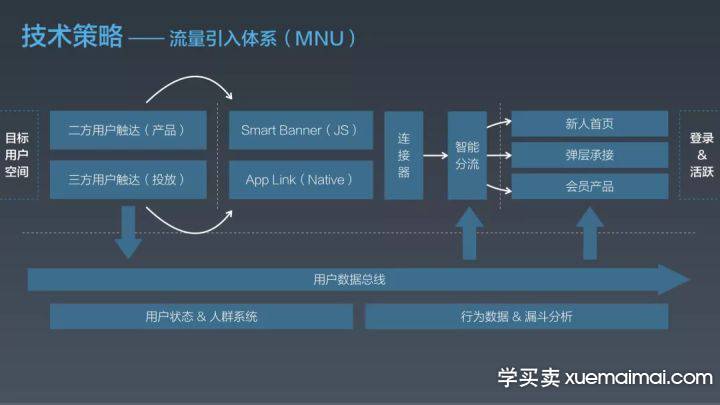 技术策略 —— 流量引入体系（MNU）

目标用户空间

二方用户触达（产品）

三方用户触达（投放）

Smart Banner（JS）

App Link（Native）

连接器

智能分流

新人首页

弹层承接

会员产品

登录 & 活跃

用户数据总线

用户状态 & 人群系统

行为数据 & 漏斗分析

学买卖 xuemaimai.com